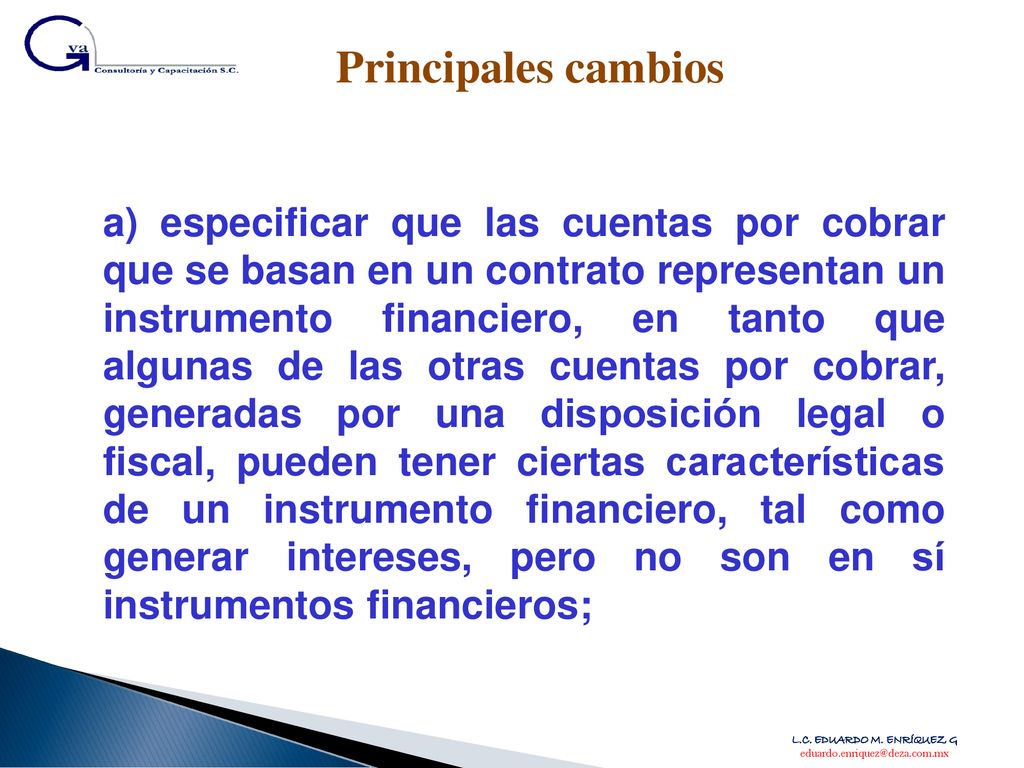 Gva
Consultoría y Capacitación S.C.

Principales cambios

a) especificar que las cuentas por cobrar que se basan en un contrato representan un instrumento financiero, en tanto que algunas de las otras cuentas por cobrar, generadas por una disposición legal o fiscal, pueden tener ciertas características de un instrumento financiero, tal como generar intereses, pero no son en sí instrumentos financieros;

L.C. EDUARDO M. ENRÍQUEZ G
eduardo.enriquez@deza.com.mx